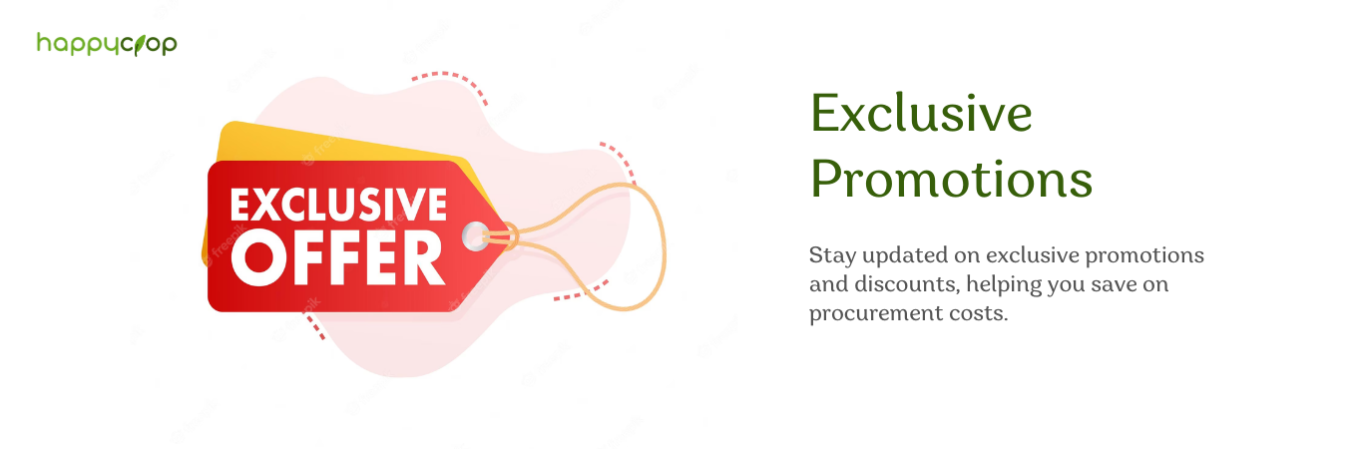 happycrop

EXCLUSIVE OFFER

Exclusive Promotions

Stay updated on exclusive promotions and discounts, helping you save on procurement costs.